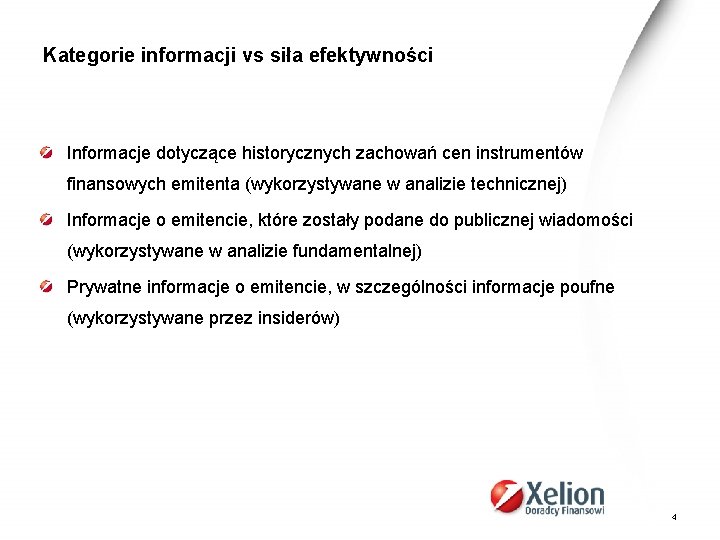 Kategorie informacji vs siła efektywności

Informacje dotyczące historycznych zachowań cen instrumentów finansowych emitenta (wykorzystywane w analizie technicznej)

Informacje o emitencie, które zostały podane do publicznej wiadomości (wykorzystywane w analizie fundamentalnej)

Prywatne informacje o emitencie, w szczególności informacje poufne (wykorzystywane przez insiderów)

Xelion
Doradcy Finansowi

4